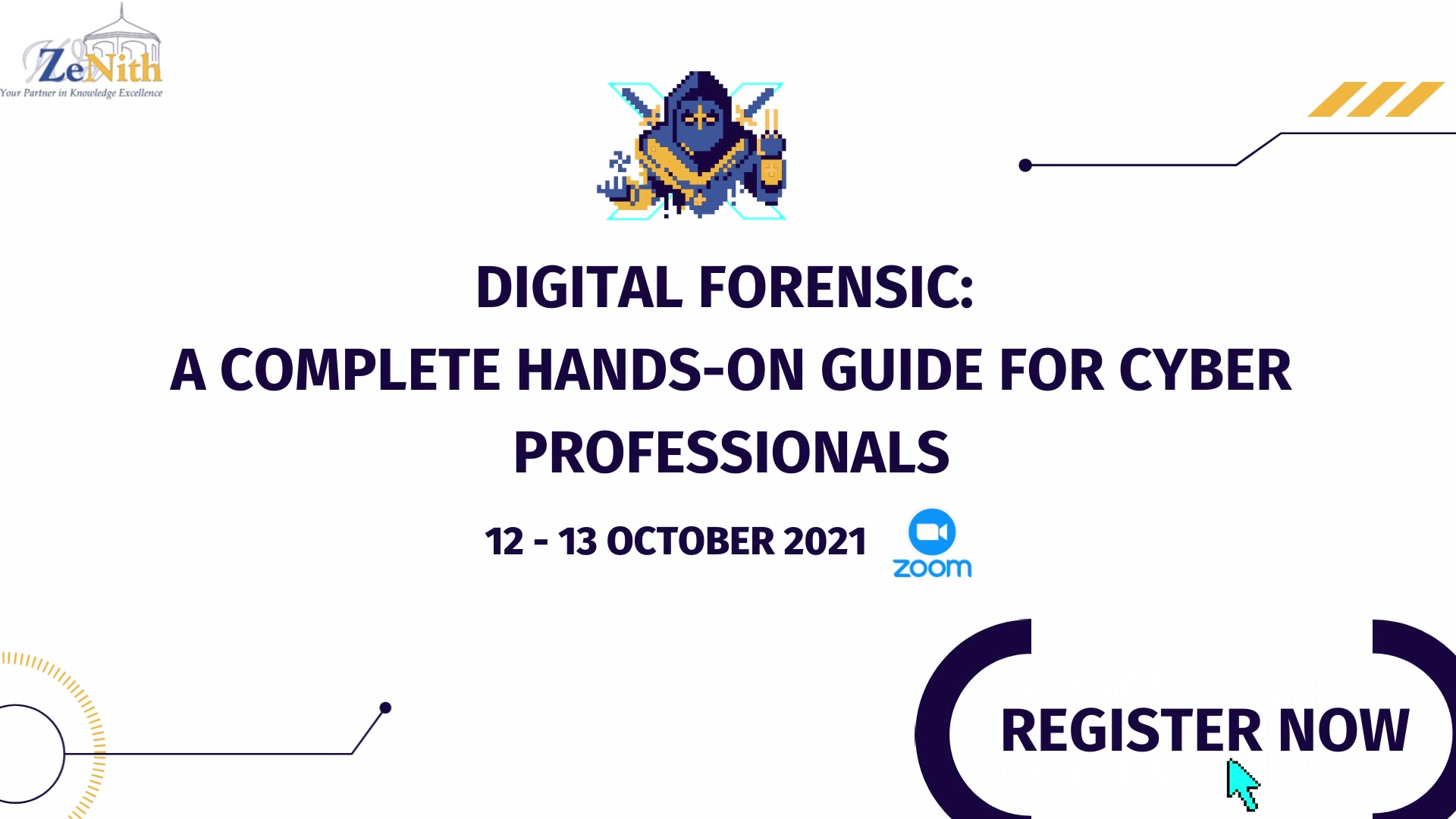 ZeNith
Your Partner in Knowledge Excellence

DIGITAL FORENSIC:
A COMPLETE HANDS-ON GUIDE FOR CYBER PROFESSIONALS

12 - 13 OCTOBER 2021

zoom

REGISTER NOW